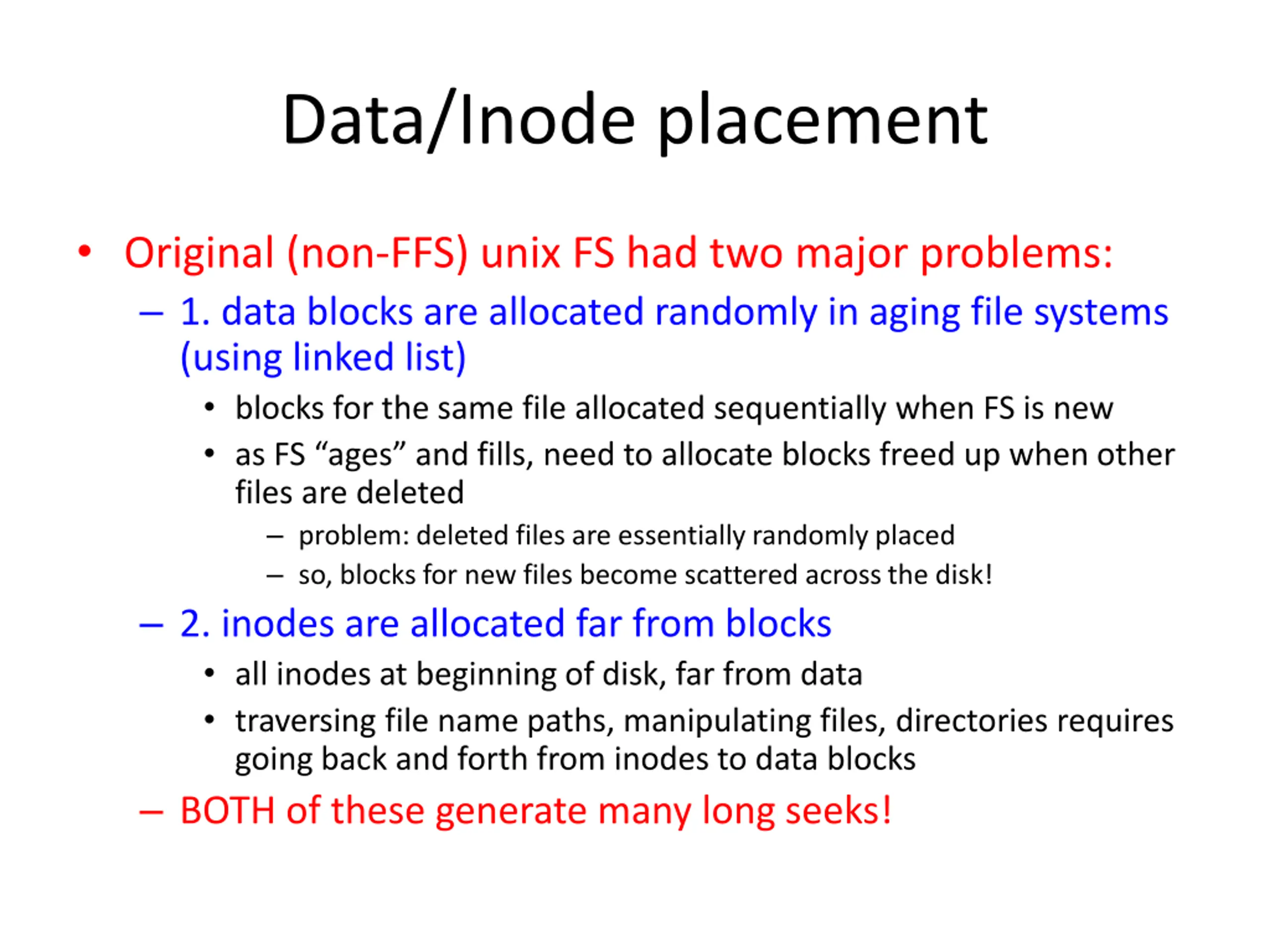 Data/Inode placement

• Original (non-FFS) unix FS had two major problems:
– 1. data blocks are allocated randomly in aging file systems (using linked list)
• blocks for the same file allocated sequentially when FS is new
• as FS “ages” and fills, need to allocate blocks freed up when other files are deleted
– problem: deleted files are essentially randomly placed
– so, blocks for new files become scattered across the disk!
– 2. inodes are allocated far from blocks
• all inodes at beginning of disk, far from data
• traversing file name paths, manipulating files, directories requires going back and forth from inodes to data blocks
– BOTH of these generate many long seeks!